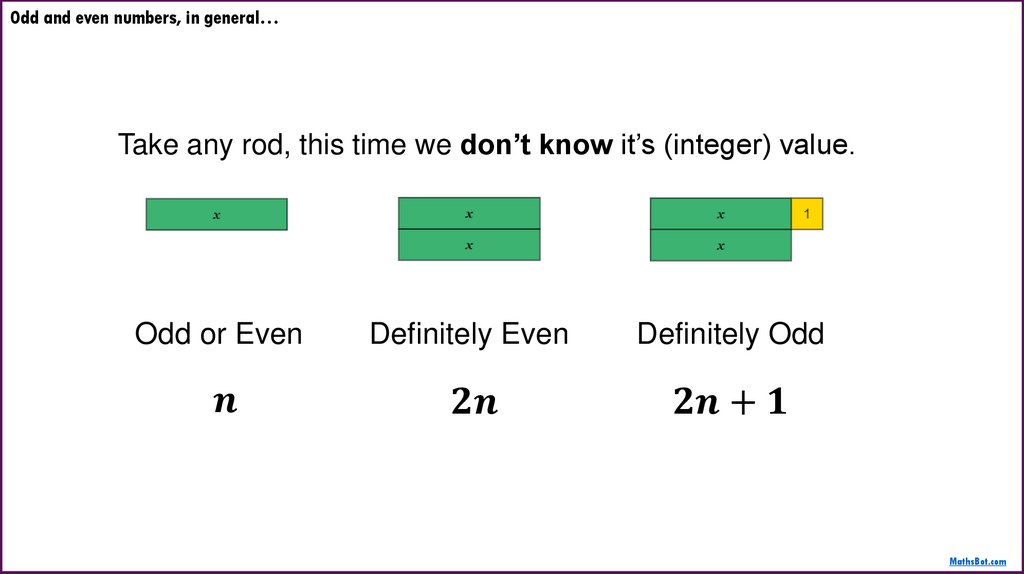 Odd and even numbers, in general…

Take any rod, this time we **don't know** it's (integer) value.

$x$

$x$
$x$

$x$ 1
$x$

Odd or Even

Definitely Even

Definitely Odd

$n$

$2n$

$2n+1$

MathsBot.com